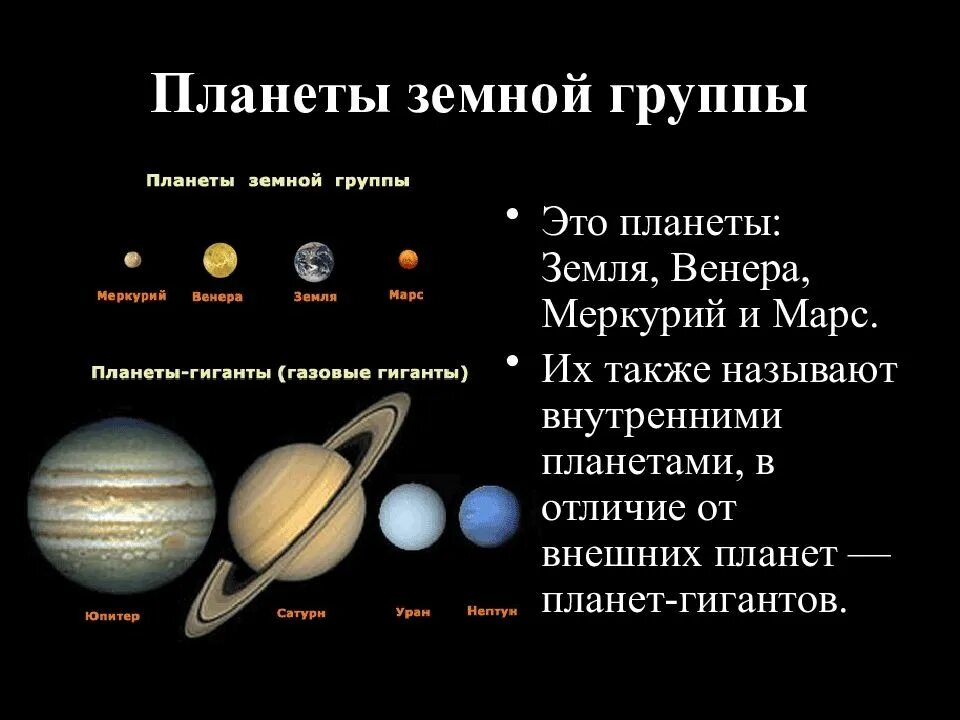 Планеты земной группы

Планеты земной группы

Меркурий Венера Земля Марс

Планеты-гиганты (газовые гиганты)

Юпитер Сатурн Уран Нептун

• Это планеты: Земля, Венера, Меркурий и Марс.
• Их также называют внутренними планетами, в отличие от внешних планет — планет-гигантов.